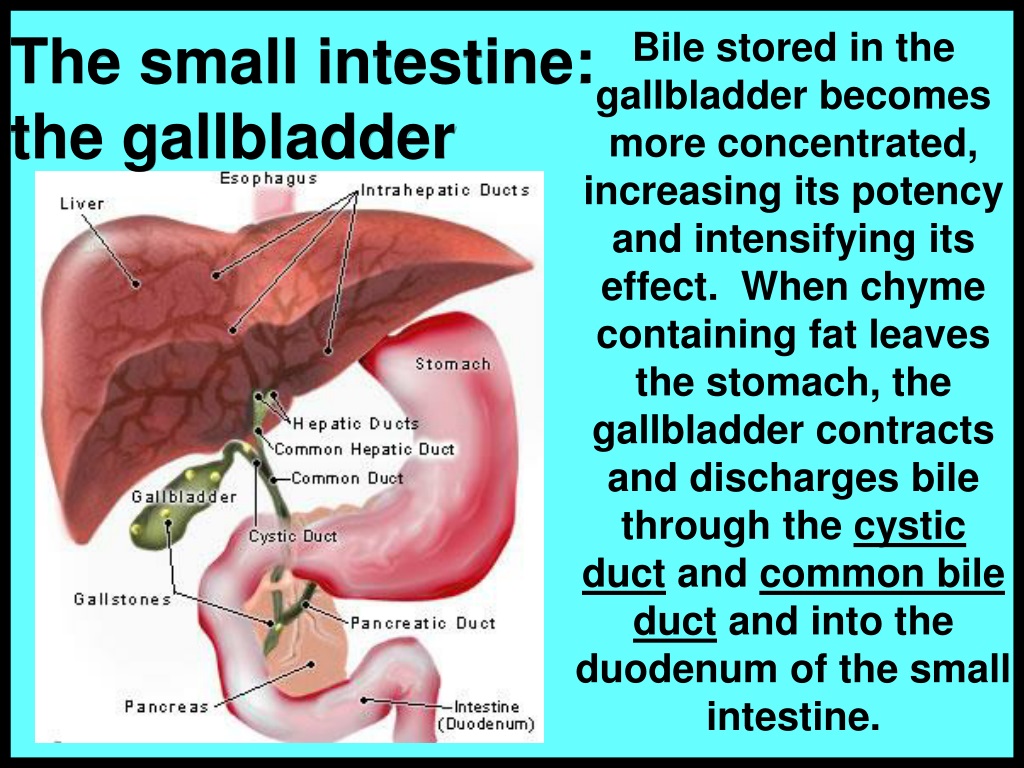 The small intestine: the gallbladder

Esophagus
Liver
Intrahepatic Ducts
Stomach
Hepatic Ducts
Common Hepatic Duct
Common Duct
Gallbladder
Cystic Duct
Gallstones
Pancreatic Duct
Pancreas
Intestine (Duodenum)

Bile stored in the gallbladder becomes more concentrated, increasing its potency and intensifying its effect. When chyme containing fat leaves the stomach, the gallbladder contracts and discharges bile through the cystic duct and common bile duct and into the duodenum of the small intestine.